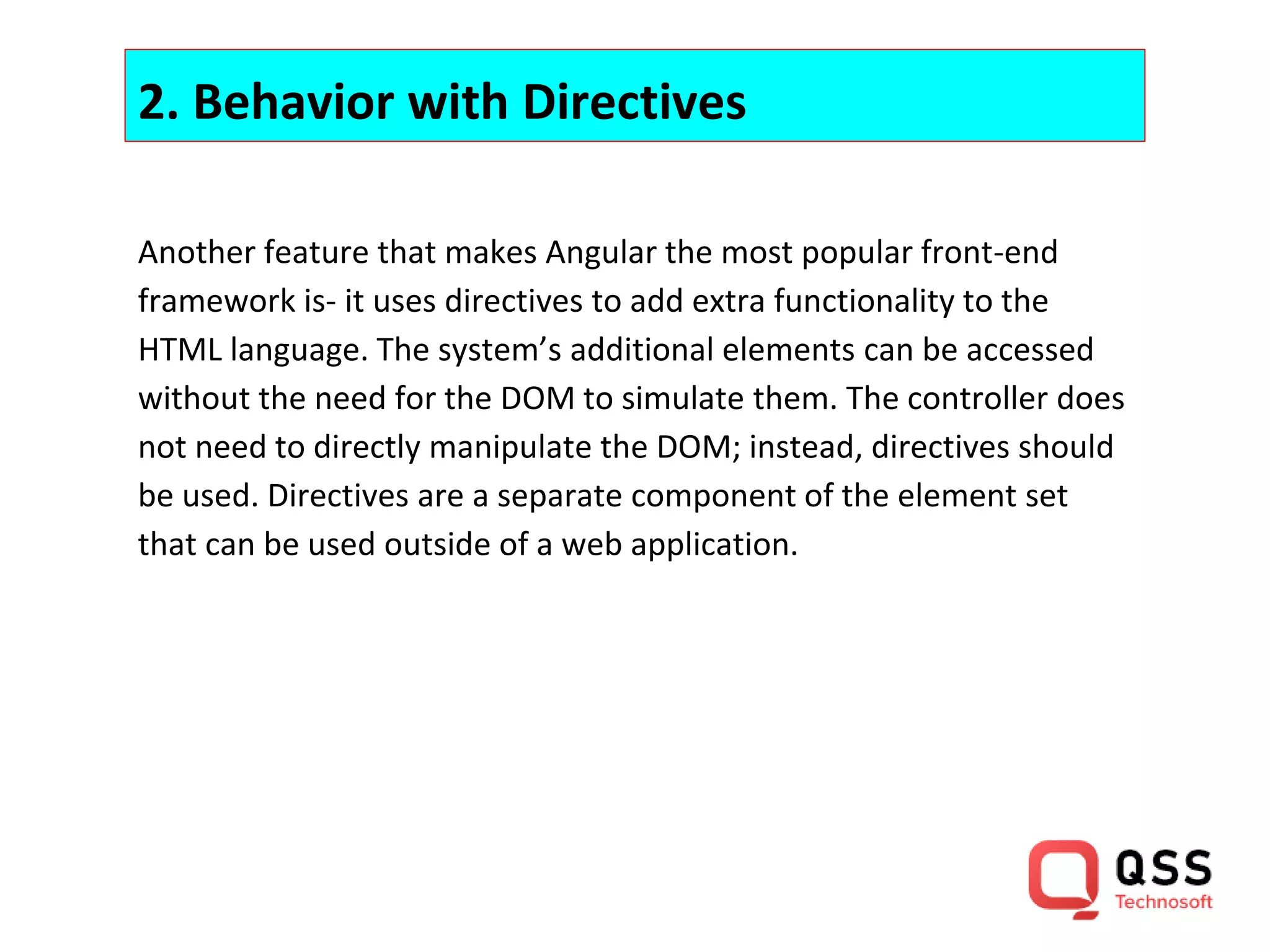 2. Behavior with Directives

Another feature that makes Angular the most popular front-end framework is- it uses directives to add extra functionality to the HTML language. The system’s additional elements can be accessed without the need for the DOM to simulate them. The controller does not need to directly manipulate the DOM; instead, directives should be used. Directives are a separate component of the element set that can be used outside of a web application.

QSS
Technosoft